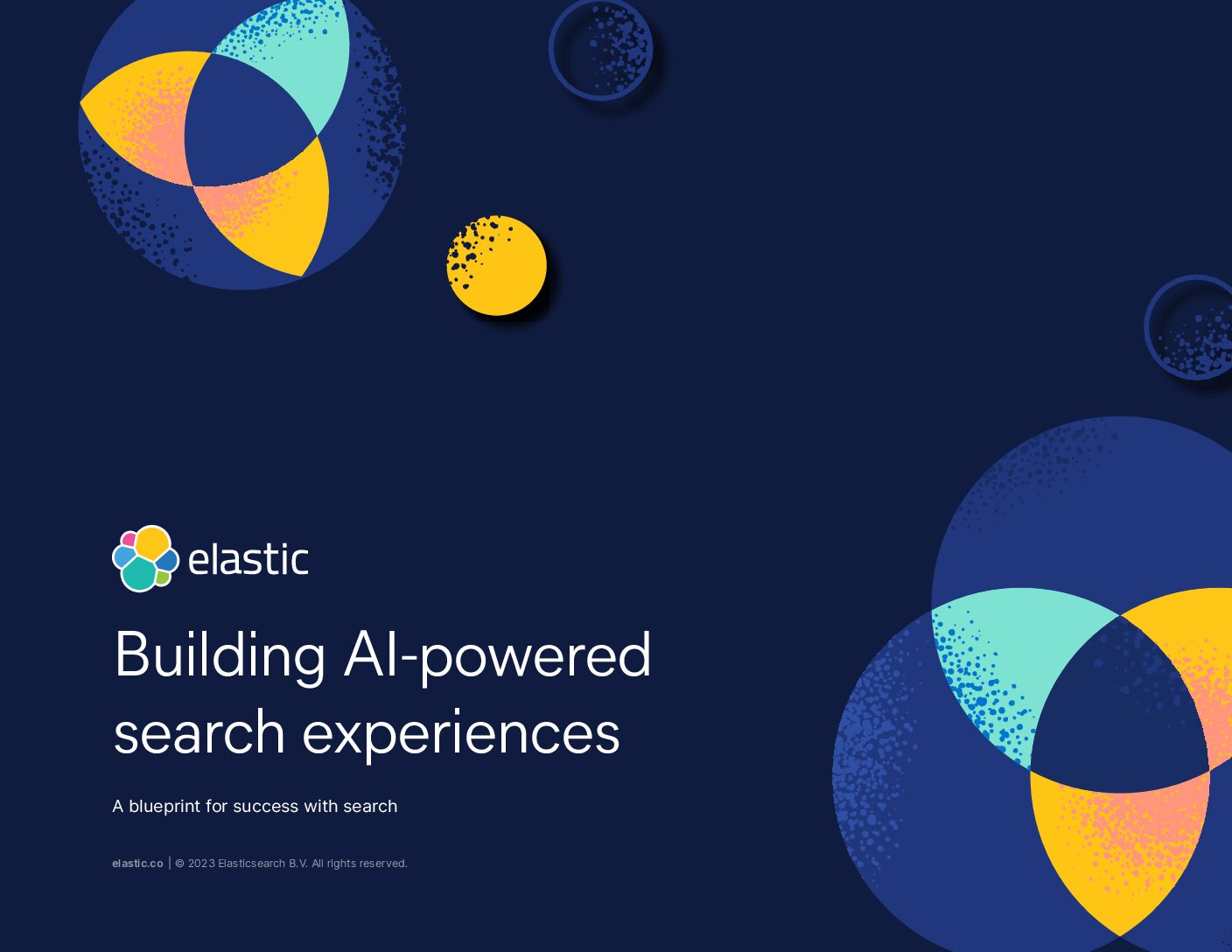 elastic

Building AI-powered search experiences

A blueprint for success with search

elastic.co | © 2023 Elasticsearch B.V. All rights reserved.